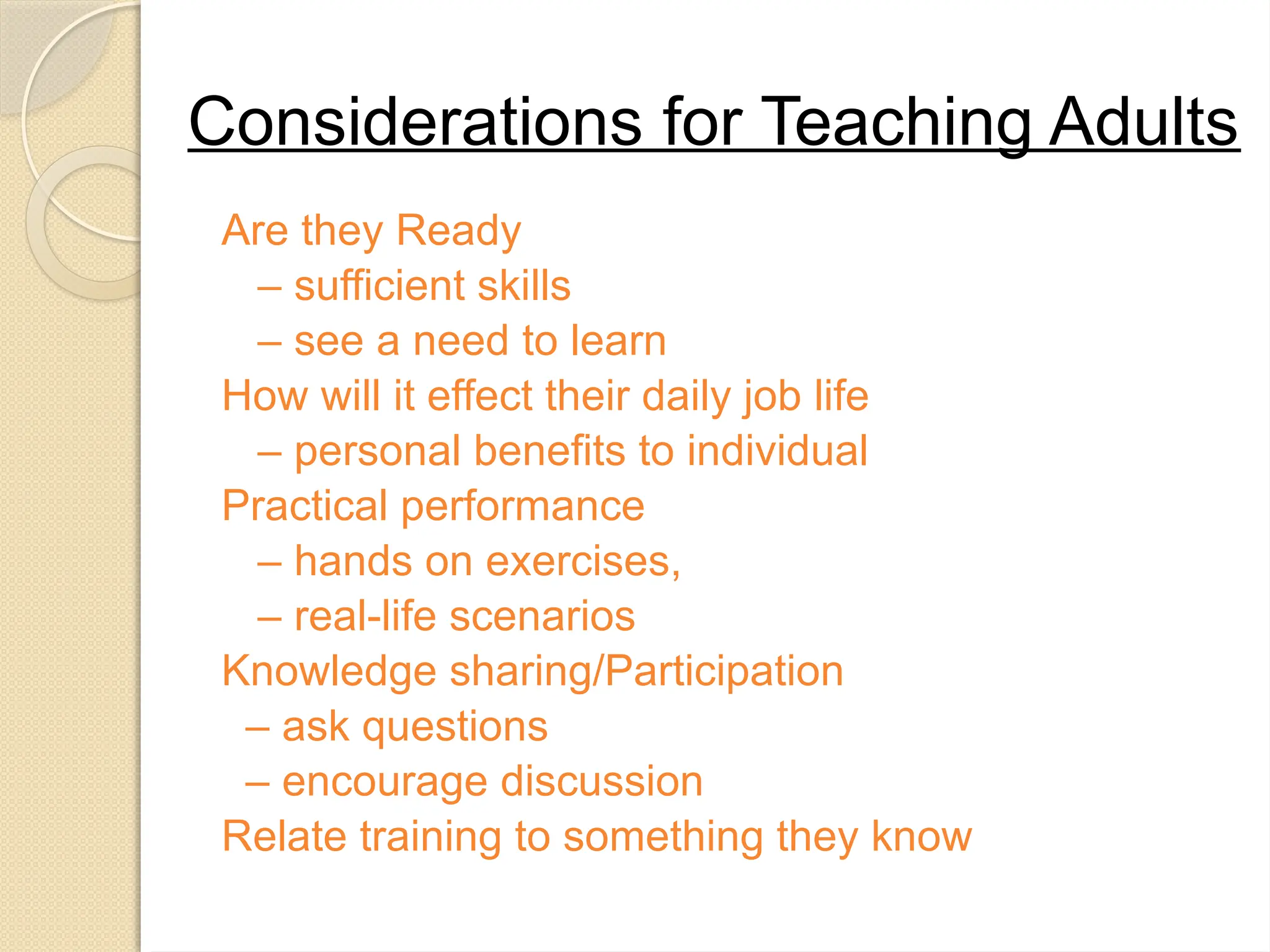 Considerations for Teaching Adults

Are they Ready
– sufficient skills
– see a need to learn
How will it effect their daily job life
– personal benefits to individual
Practical performance
– hands on exercises,
– real-life scenarios
Knowledge sharing/Participation
– ask questions
– encourage discussion
Relate training to something they know